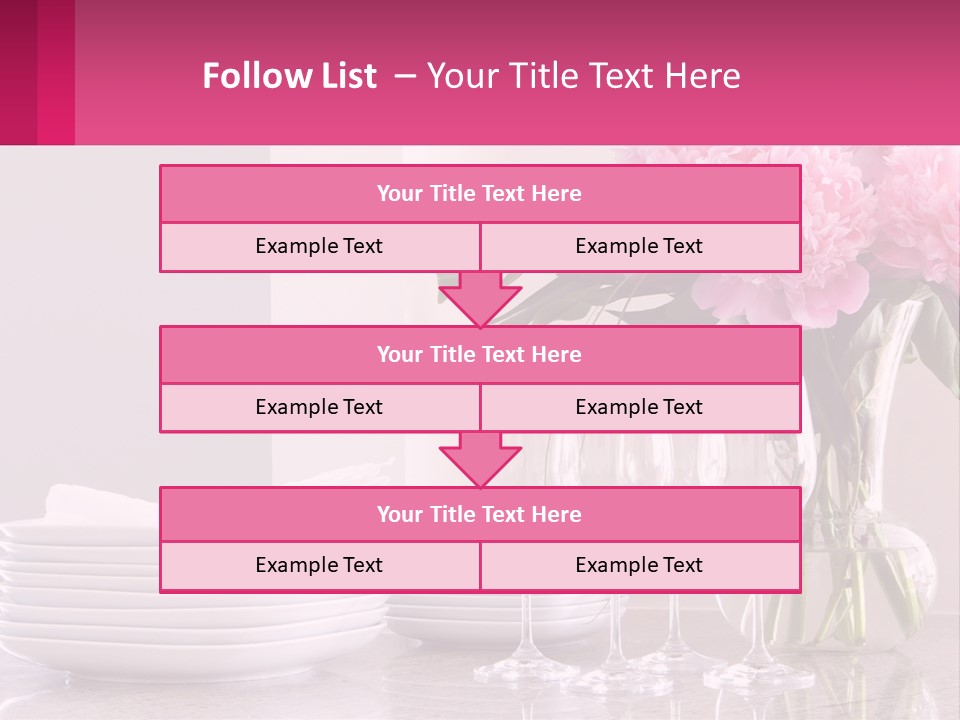 Follow List – Your Title Text Here

| Your Title Text Here | |
|---|---|
| Example Text | Example Text |

| Your Title Text Here | |
|---|---|
| Example Text | Example Text |

| Your Title Text Here | |
|---|---|
| Example Text | Example Text |